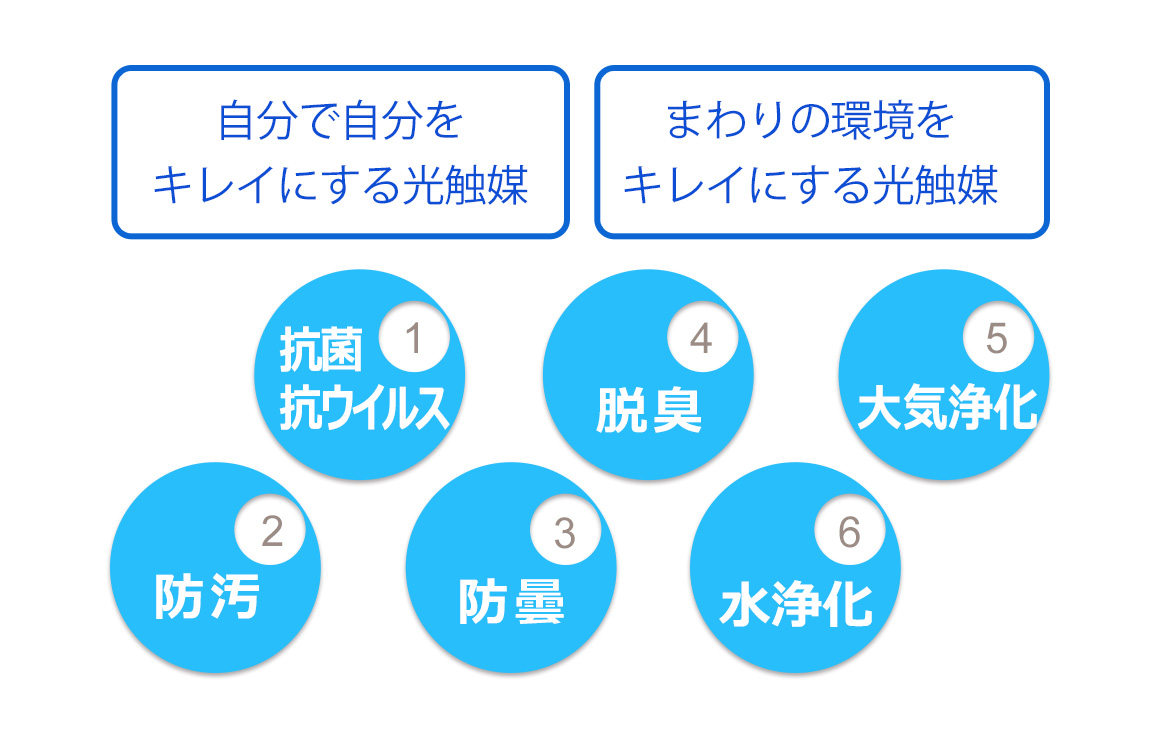 自分で自分を
キレイにする光触媒

まわりの環境を
キレイにする光触媒

1
抗菌
抗ウイルス

4
脱臭

5
大気浄化

2
防汚

3
防曇

6
水浄化